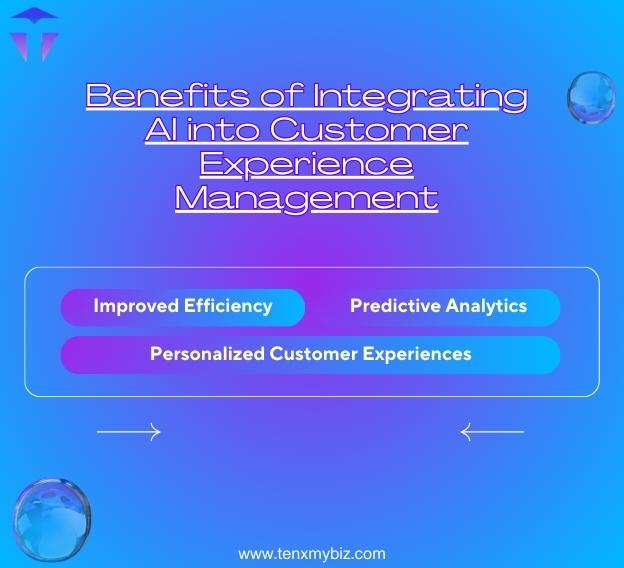 Benefits of Integrating AI into Customer Experience Management

Improved Efficiency

Predictive Analytics

Personalized Customer Experiences

www.tenxmybiz.com